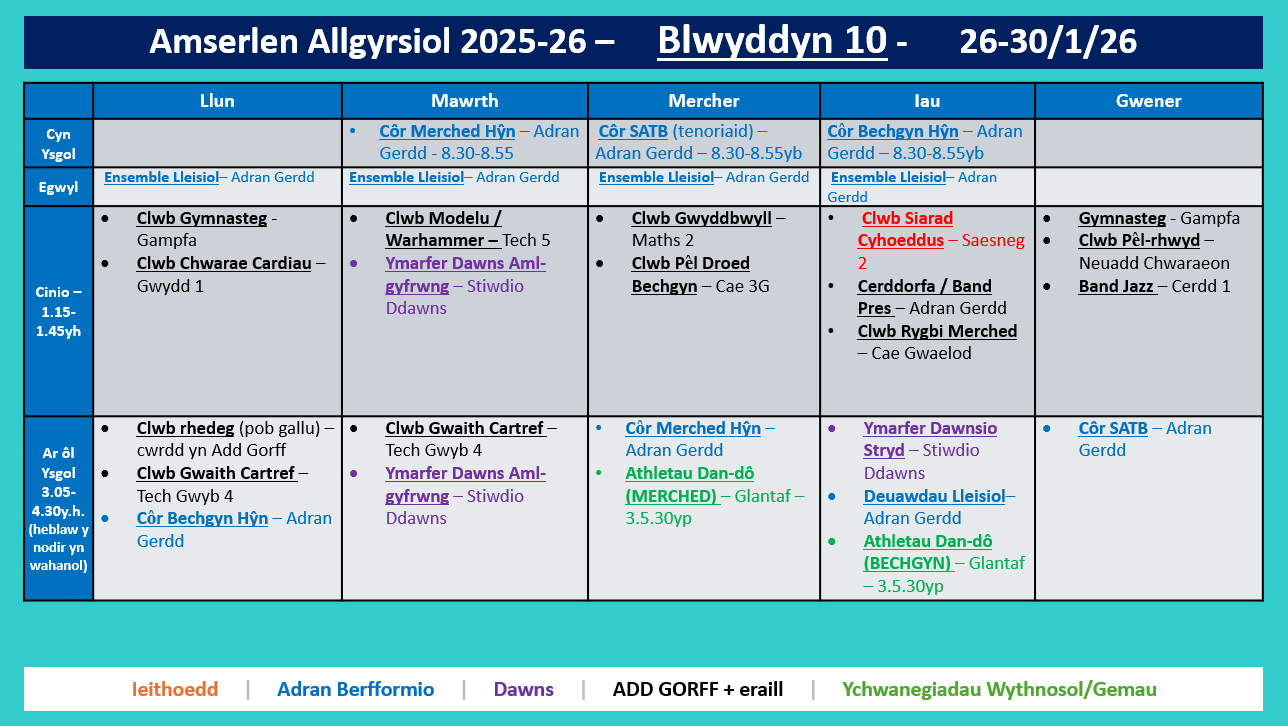 Amserlen Allgyrsiol 2025-26 – Blwyddyn 10 - 26-30/1/26

| | Llun | Mawrth | Mercher | Iau | Gwener |
|---|---|---|---|---|---|
| Cyn Ysgol | | • Côr Merched Hŷn – Adran Gerdd - 8.30-8.55 | Côr SATB (tenoriaid) – Adran Gerdd – 8.30-8.55yb | Côr Bechgyn Hŷn – Adran Gerdd – 8.30-8.55yb | |
| Egwyl | Ensemble Lleisiol– Adran Gerdd | Ensemble Lleisiol– Adran Gerdd | Ensemble Lleisiol– Adran Gerdd | Ensemble Lleisiol– Adran Gerdd | |
| Cinio – 1.15-1.45yh | • Clwb Gymnasteg - Gampfa • Clwb Chwarae Cardiau – Gwydd 1 | • Clwb Modelu / Warhammer – Tech 5 • Ymarfer Dawns Aml-gyfrwng – Stiwdio Ddawns | • Clwb Gwyddbwyll – Maths 2 • Clwb Pêl Droed Bechgyn – Cae 3G | • Clwb Siarad Cyhoeddus – Saesneg 2 • Cerddorfa / Band Pres – Adran Gerdd • Clwb Rygbi Merched – Cae Gwaelod | • Gymnasteg - Gampfa • Clwb Pêl-rhwyd – Neuadd Chwaraeon • Band Jazz – Cerdd 1 |
| Ar ôl Ysgol 3.05-4.30y.h. (heblaw y nodir yn wahanol) | • Clwb rhedeg (pob gallu) – cwrdd yn Add Gorff • Clwb Gwaith Cartref – Tech Gwyb 4 • Côr Bechgyn Hŷn – Adran Gerdd | • Clwb Gwaith Cartref – Tech Gwyb 4 • Ymarfer Dawns Aml-gyfrwng – Stiwdio Ddawns | • Côr Merched Hŷn – Adran Gerdd • Athletau Dan-dô (MERCHED) – Glantaf – 3.5.30yp | • Ymarfer Dawnsio Stryd – Stiwdio Ddawns • Deuawdau Lleisiol– Adran Gerdd • Athletau Dan-dô (BECHGYN) – Glantaf – 3.5.30yp | • Côr SATB – Adran Gerdd |

Ieithoedd | Adran Berfformio | Dawns | ADD GORFF + eraill | Ychwanegiadau Wythnosol/Gemau